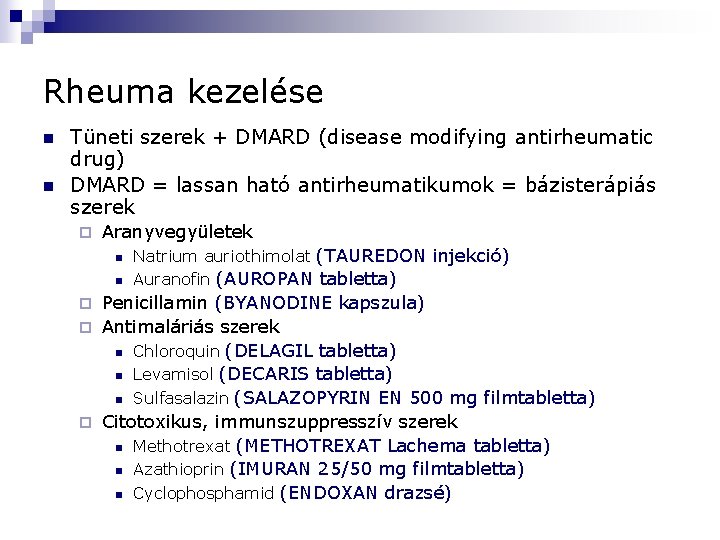 Rheuma kezelése

Tüneti szerek + DMARD (disease modifying antirheumatic drug)

DMARD = lassan ható antirheumatikumok = bázisterápiás szerek

Aranyvegyületek

Natrium auriothimolat (TAUREDON injekció)

Auranofin (AUROPAN tabletta)

Penicillamin (BYANODINE kapszula)

Antimaláriás szerek

Chloroquin (DELAGIL tabletta)

Levamisol (DECARIS tabletta)

Sulfasalazin (SALAZOPYRIN EN 500 mg filmtabletta)

Citotoxikus, immunszuppresszív szerek

Methotrexat (METHOTREXAT Lachema tabletta)

Azathioprin (IMURAN 25/50 mg filmtabletta)

Cyclophosphamid (ENDOXAN drazsé)